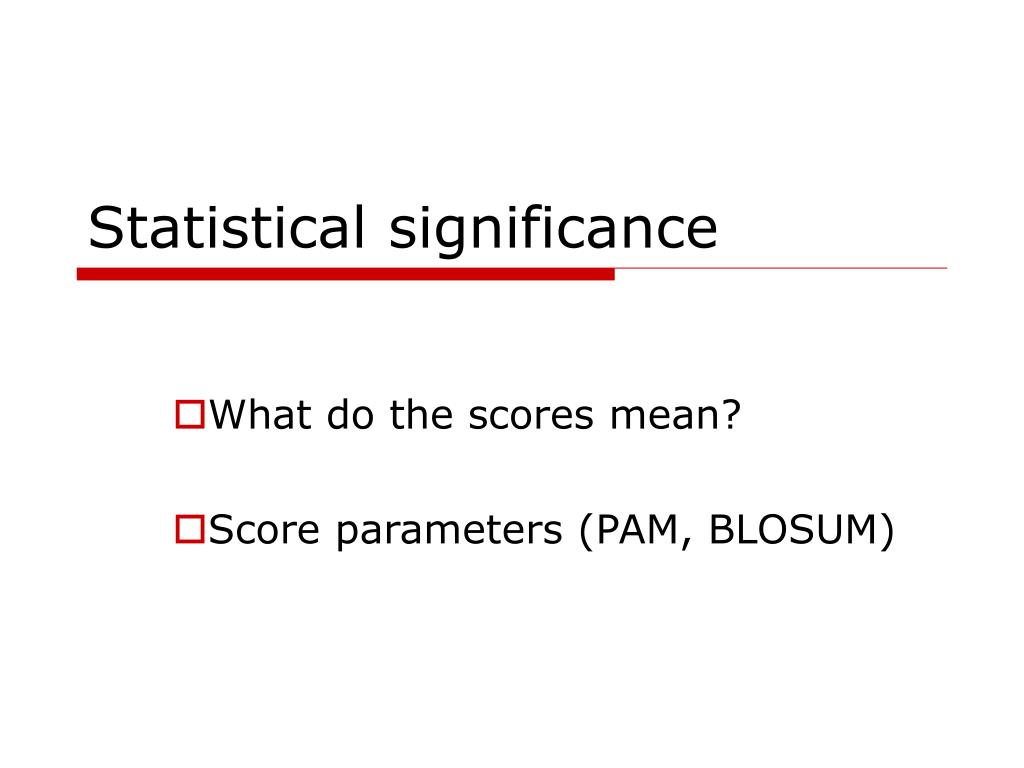 Statistical significance

What do the scores mean?

Score parameters (PAM, BLOSUM)